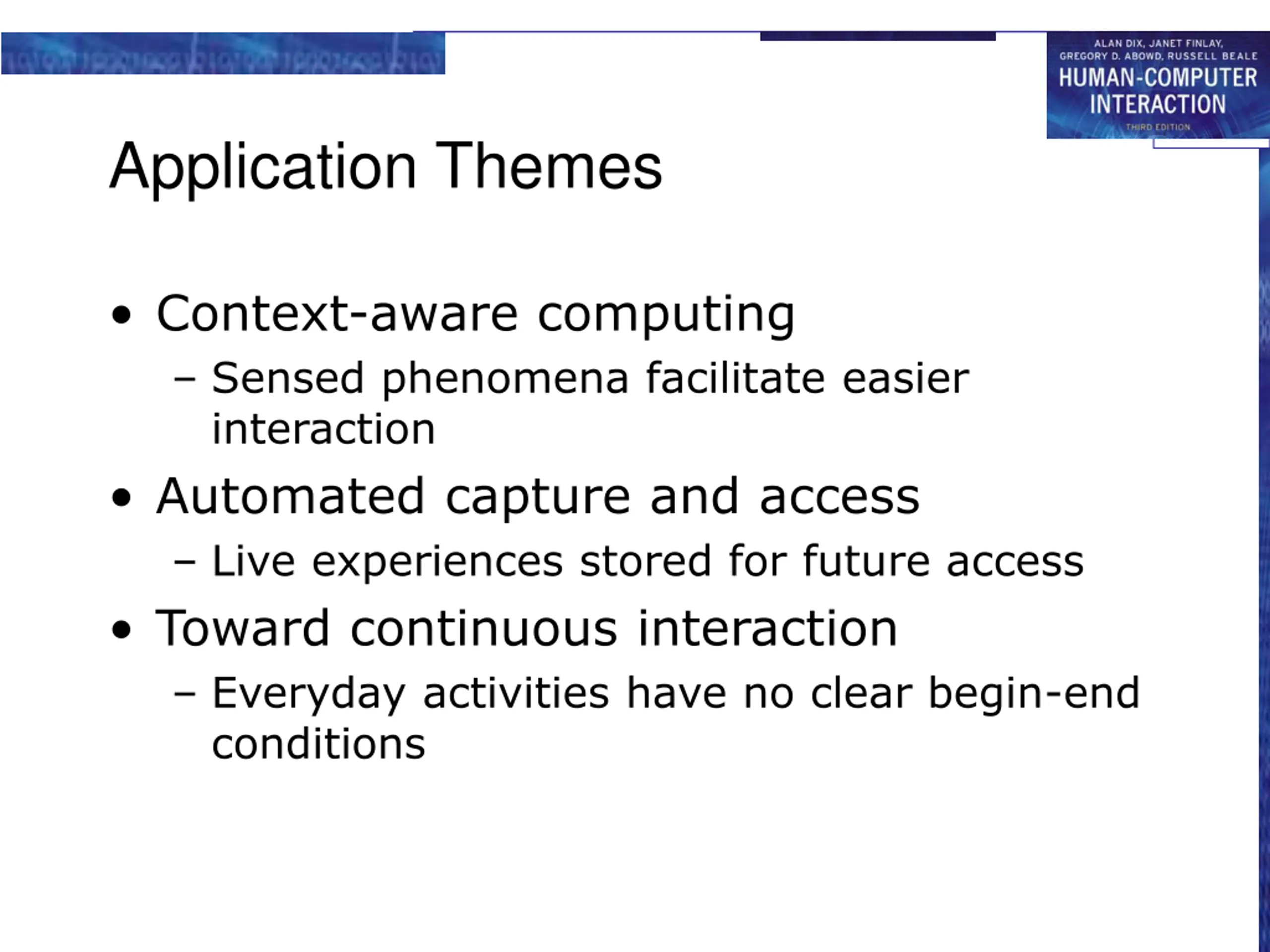 ALAN DIX, JANET FINLAY, GREGORY D. ABOWD, RUSSELL BEALE
HUMAN-COMPUTER INTERACTION
THIRD EDITION

Application Themes

• Context-aware computing
– Sensed phenomena facilitate easier interaction
• Automated capture and access
– Live experiences stored for future access
• Toward continuous interaction
– Everyday activities have no clear begin-end conditions